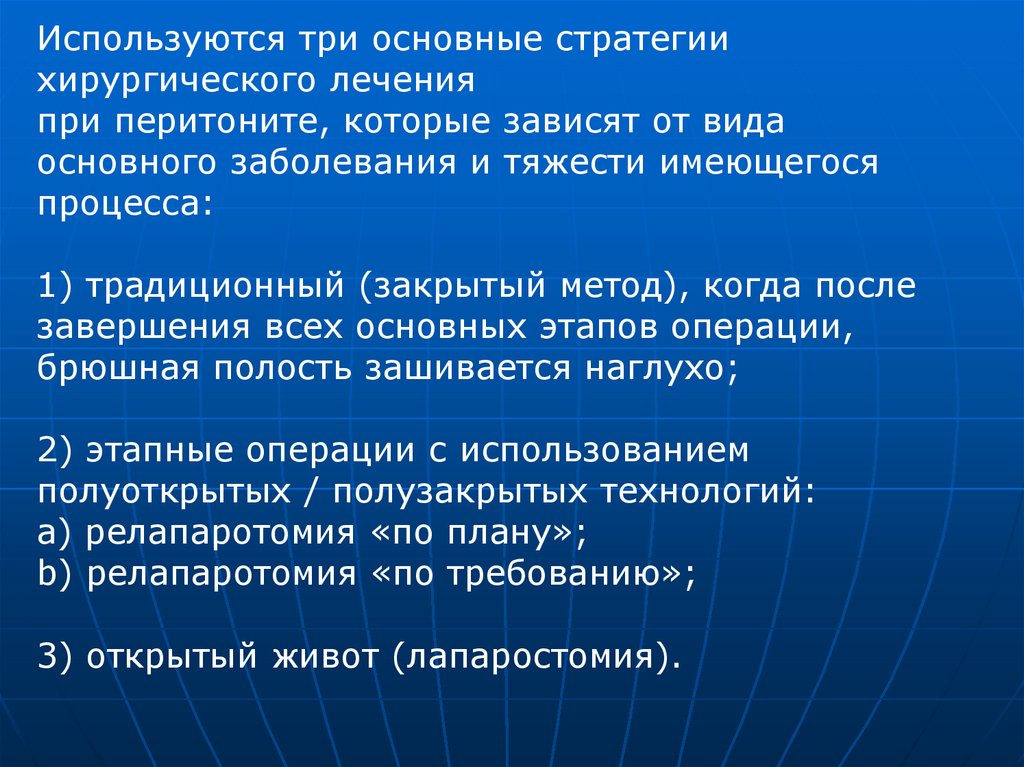 Используются три основные стратегии хирургического лечения при перитоните, которые зависят от вида основного заболевания и тяжести имеющегося процесса:

1) традиционный (закрытый метод), когда после завершения всех основных этапов операции, брюшная полость зашивается наглухо;

2) этапные операции с использованием полуоткрытых / полузакрытых технологий:
a) релапаротомия «по плану»;
b) релапаротомия «по требованию»;

3) открытый живот (лапаростомия).